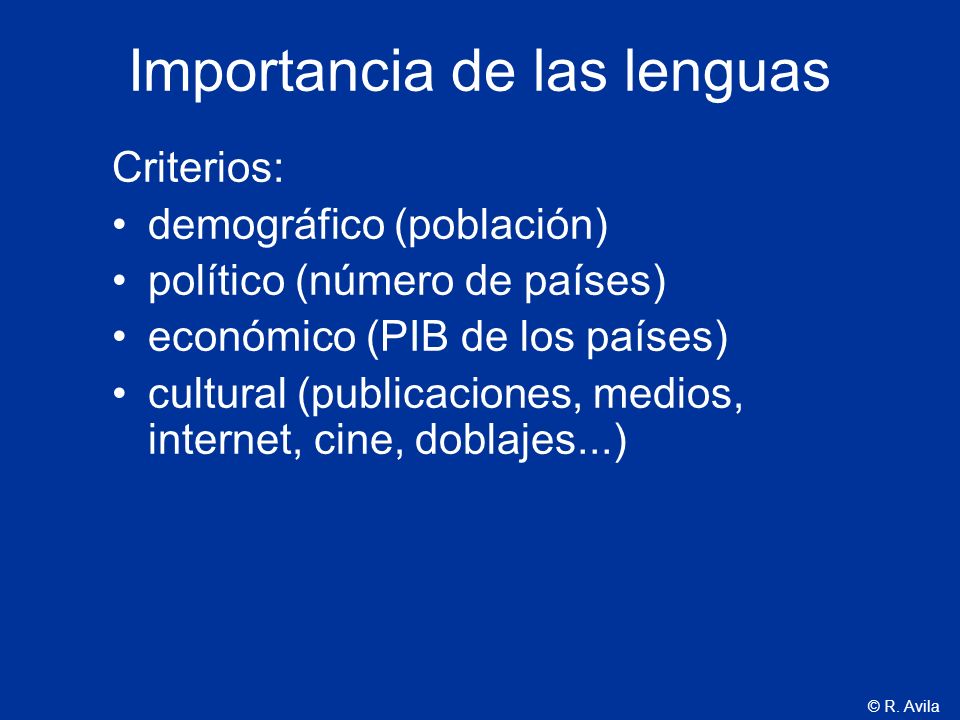 Importancia de las lenguas

Criterios:
• demográfico (población)
• político (número de países)
• económico (PIB de los países)
• cultural (publicaciones, medios, internet, cine, doblajes...)

© R. Avila